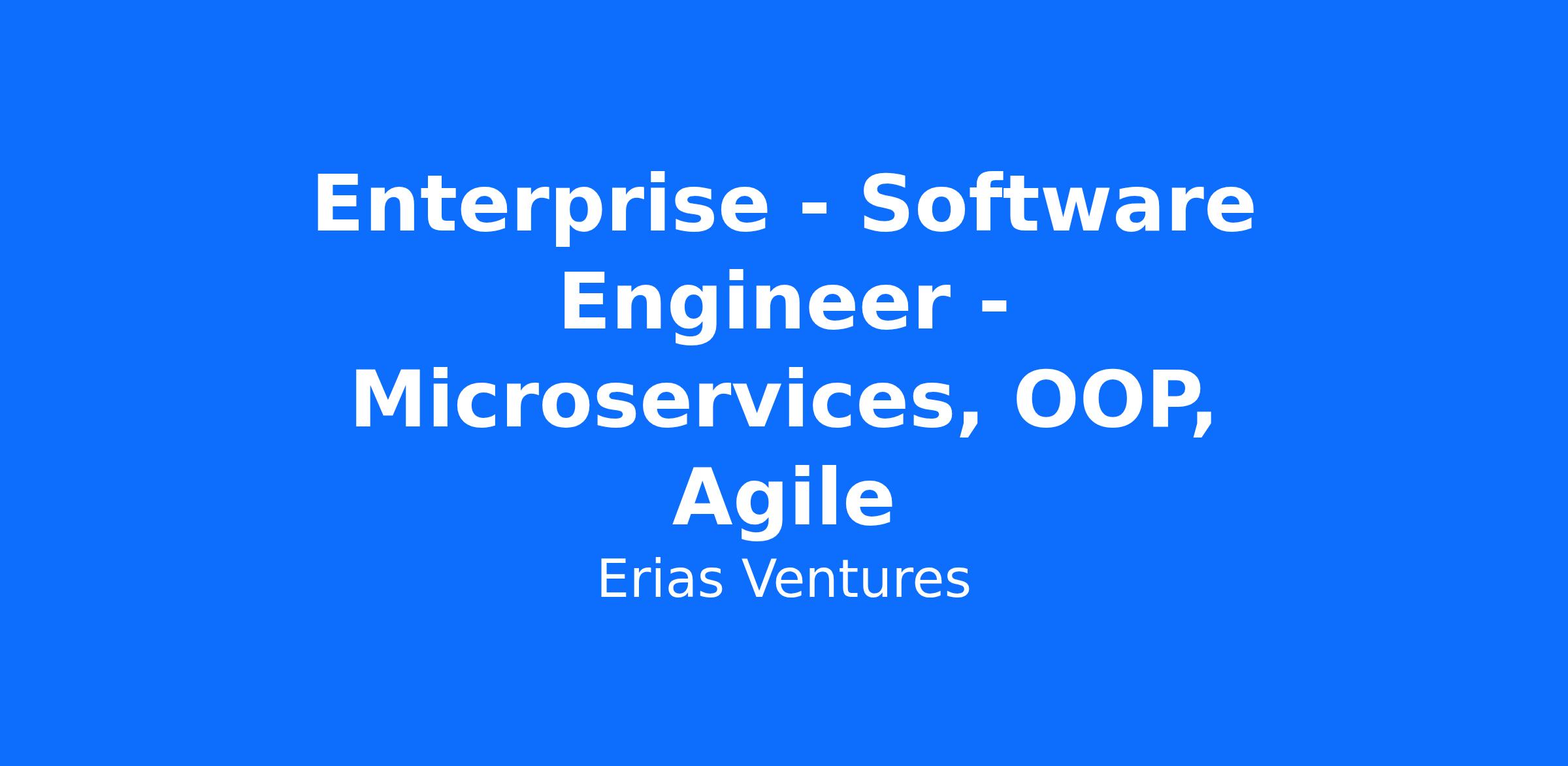 Enterprise - Software Engineer - Microservices, OOP, Agile

Erias Ventures